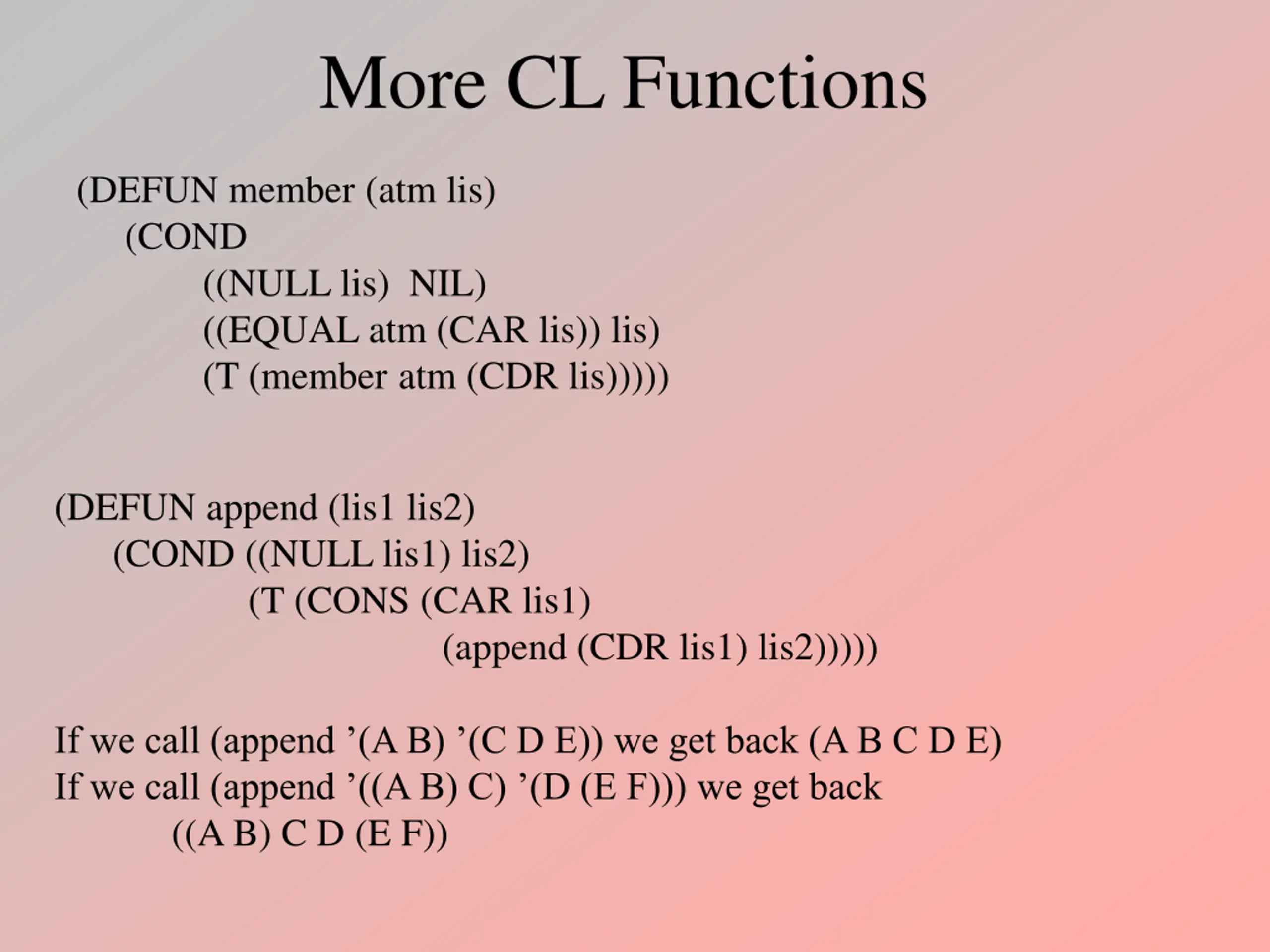 More CL Functions

(DEFUN member (atm lis)
(COND
((NULL lis) NIL)
((EQUAL atm (CAR lis)) lis)
(T (member atm (CDR lis)))))

(DEFUN append (lis1 lis2)
(COND ((NULL lis1) lis2)
(T (CONS (CAR lis1)
(append (CDR lis1) lis2)))))

If we call (append ’(A B) ’(C D E)) we get back (A B C D E)
If we call (append ’((A B) C) ’(D (E F))) we get back
((A B) C D (E F))